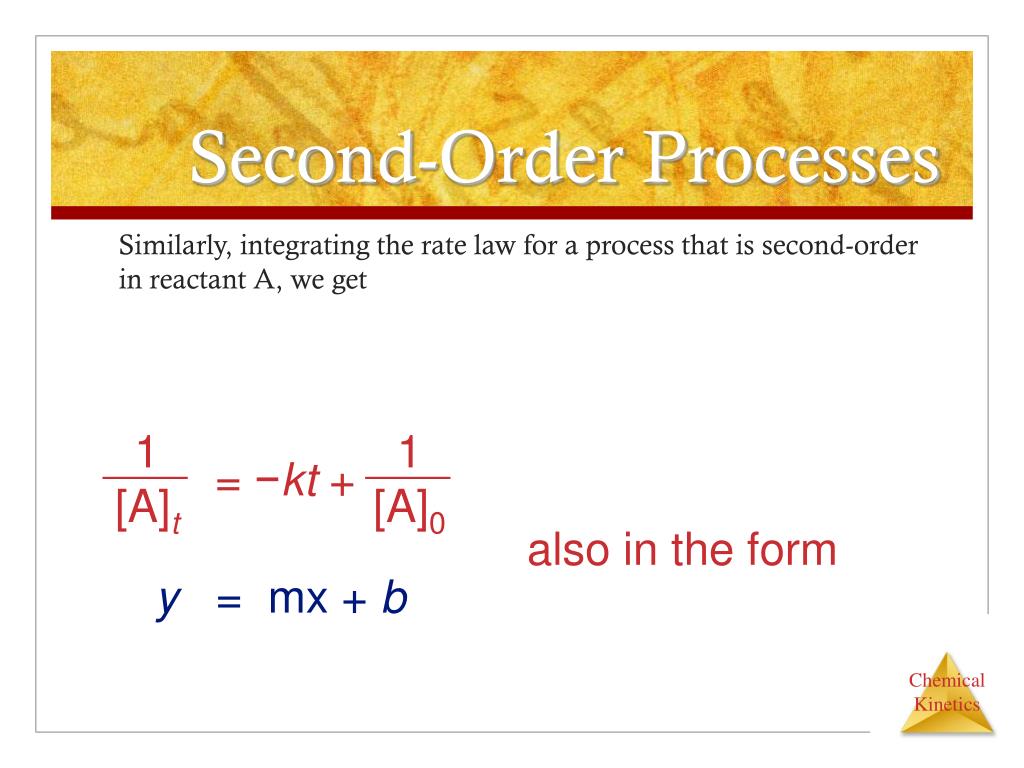 Second-Order Processes

Similarly, integrating the rate law for a process that is second-order in reactant A, we get

$\frac{1}{[A]_t} = -kt + \frac{1}{[A]_0}$

also in the form

$y = mx + b$

Chemical Kinetics